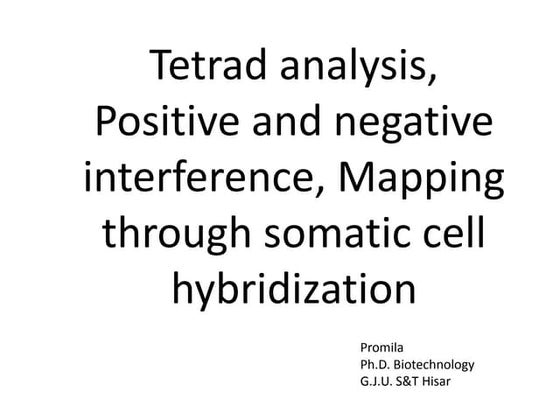 Tetrad analysis, Positive and negative interference, Mapping through somatic cell hybridization

Promila
Ph.D. Biotechnology
G.J.U. S&T Hisar